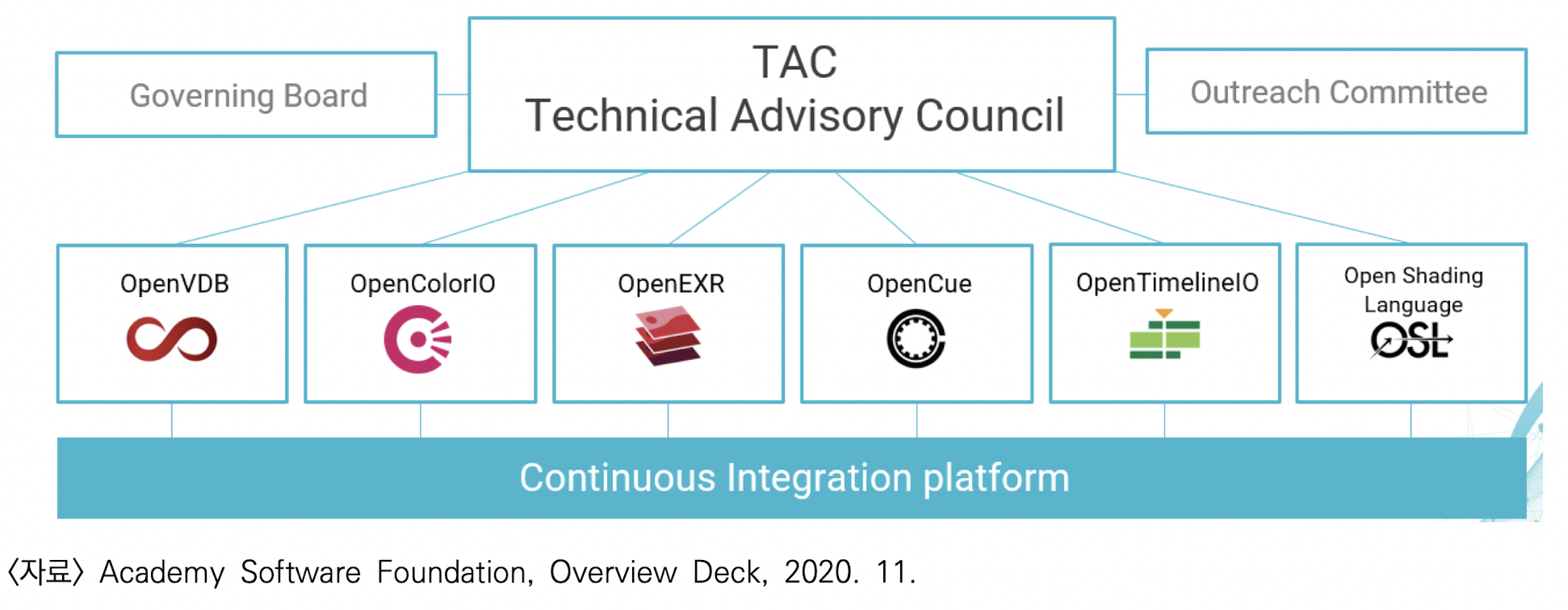 Governing Board

TAC
Technical Advisory Council

Outreach Committee

OpenVDB

OpenColorIO

OpenEXR

OpenCue

OpenTimelineIO

Open Shading Language
OSL

Continuous Integration platform

〈자료〉 Academy Software Foundation, Overview Deck, 2020. 11.